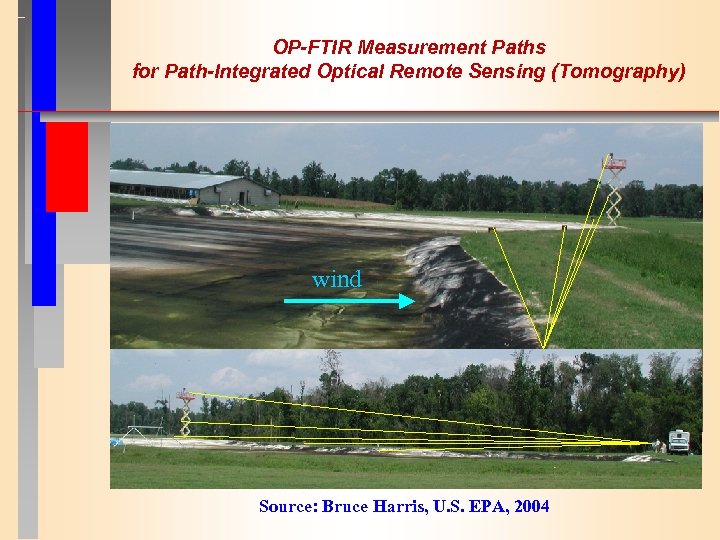 OP-FTIR Measurement Paths
for Path-Integrated Optical Remote Sensing (Tomography)

wind

Source: Bruce Harris, U.S. EPA, 2004